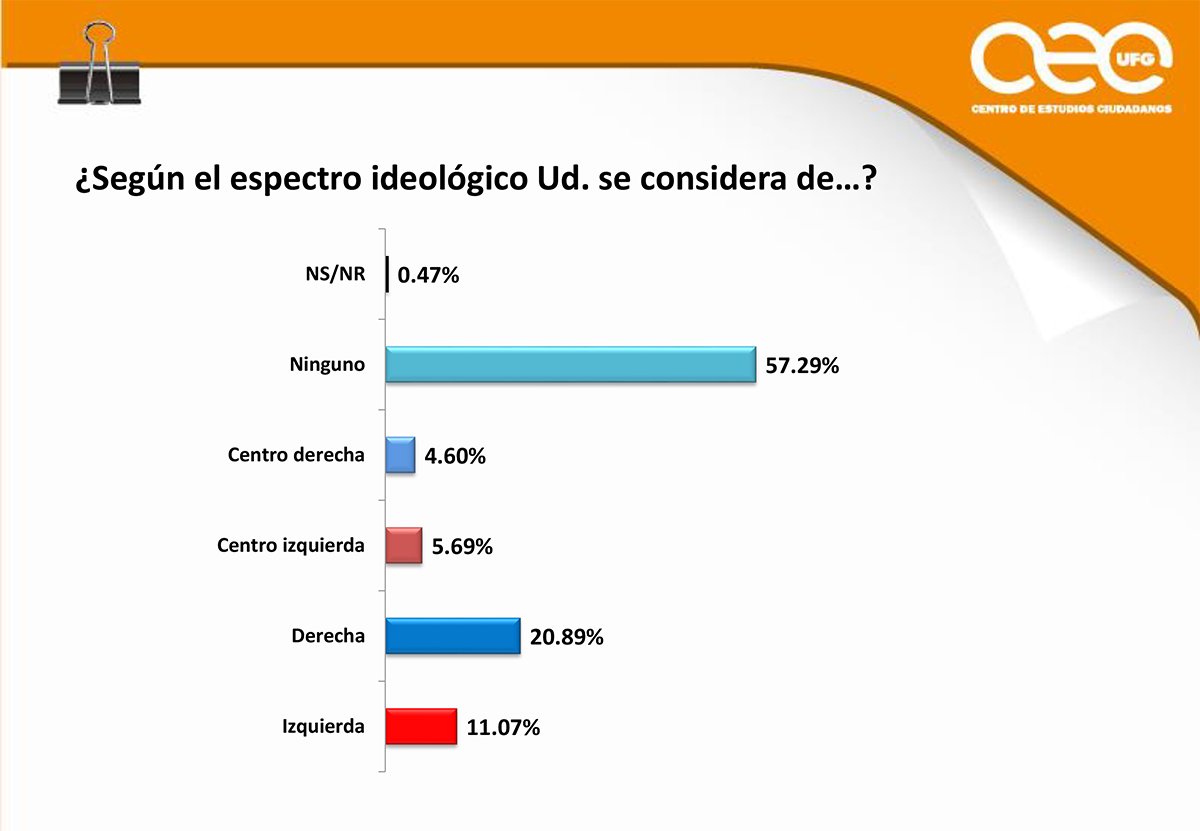 cec UFG
CENTRO DE ESTUDIOS CIUDADANOS

¿Según el espectro ideológico Ud. se considera de…?

NS/NR 0.47%
Ninguno 57.29%
Centro derecha 4.60%
Centro izquierda 5.69%
Derecha 20.89%
Izquierda 11.07%